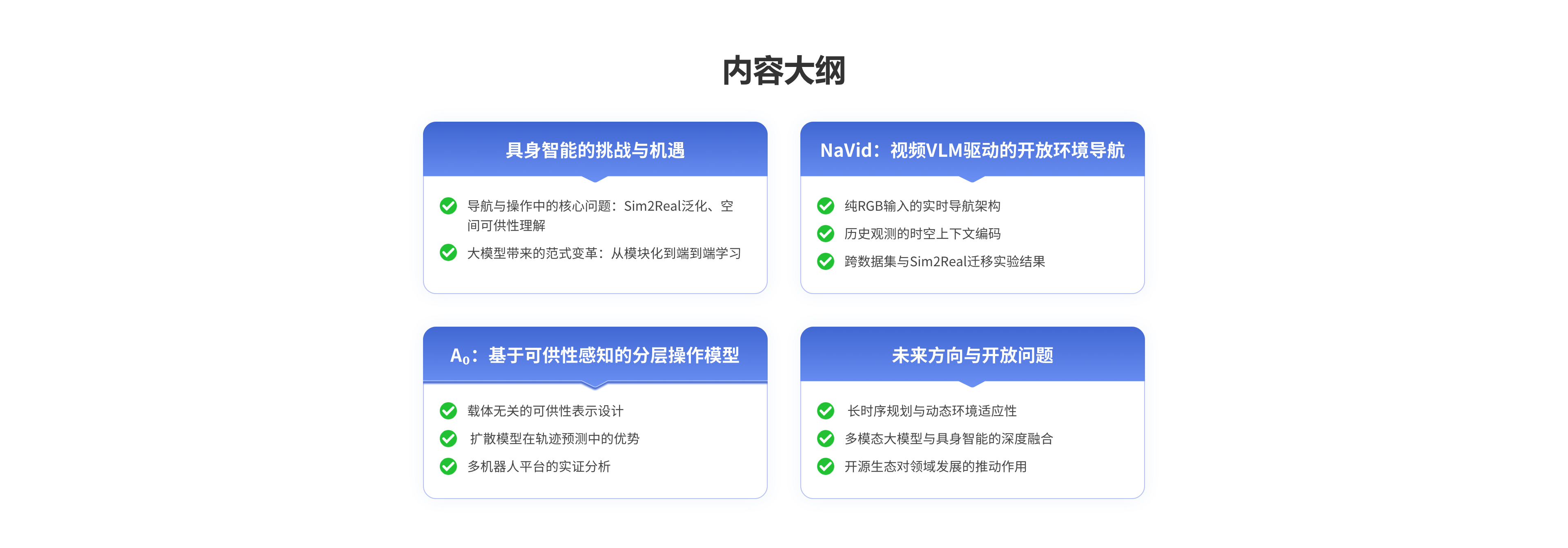 内容大纲

具身智能的挑战与机遇

导航与操作中的核心问题：Sim2Real泛化、空间可供性理解

大模型带来的范式变革：从模块化到端到端学习

NaVid：视频VLM驱动的开放环境导航

纯RGB输入的实时导航架构

历史观测的时空上下文编码

跨数据集与Sim2Real迁移实验结果

$A_0$：基于可供性感知的分层操作模型

载体无关的可供性表示设计

扩散模型在轨迹预测中的优势

多机器人平台的实证分析

未来方向与开放问题

长时序规划与动态环境适应性

多模态大模型与具身智能的深度融合

开源生态对领域发展的推动作用